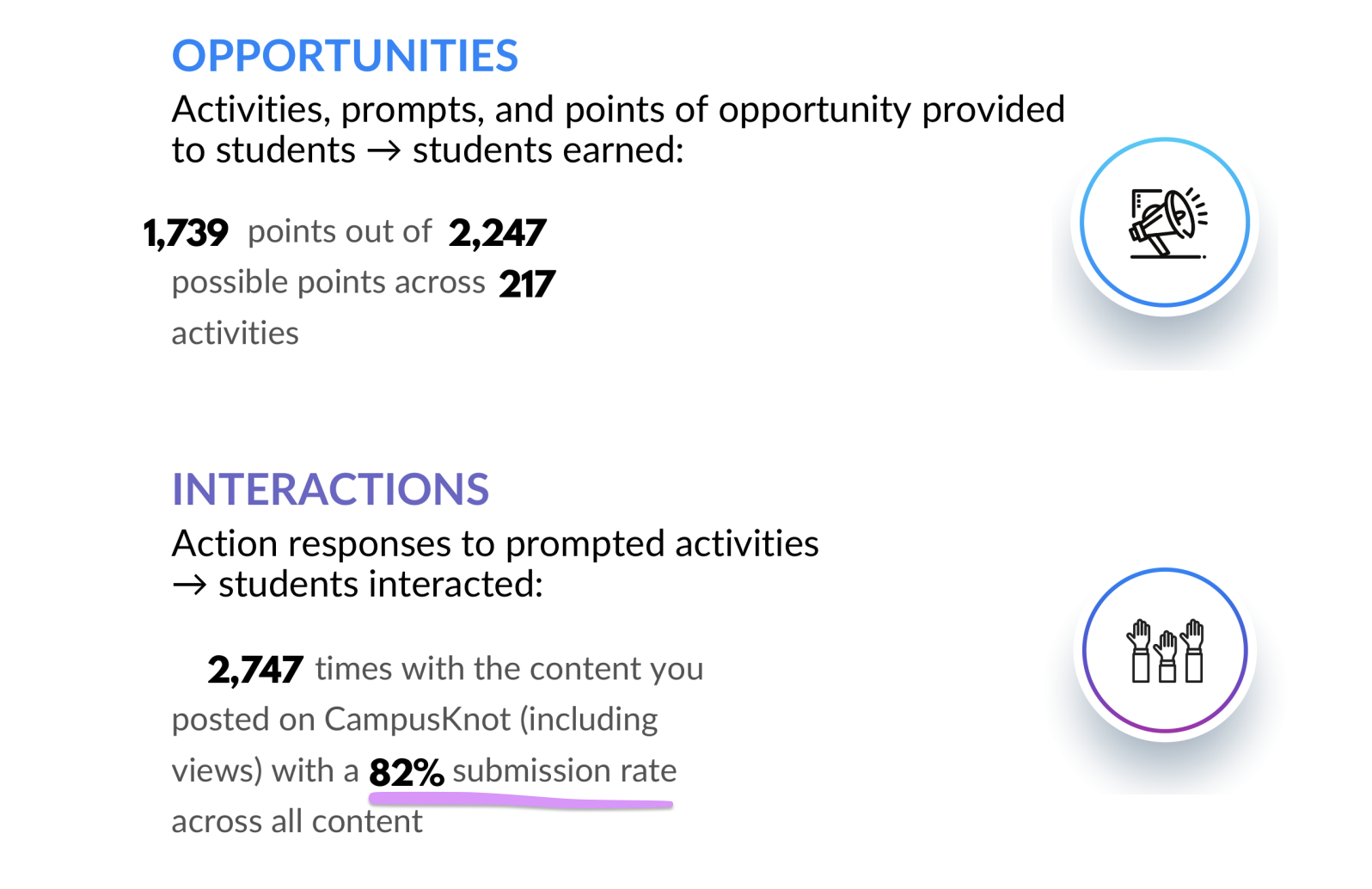 OPPORTUNITIES

Activities, prompts, and points of opportunity provided to students → students earned:

1,739 points out of 2,247 possible points across 217 activities

INTERACTIONS

Action responses to prompted activities → students interacted:

2,747 times with the content you posted on CampusKnot (including views) with a 82% submission rate across all content